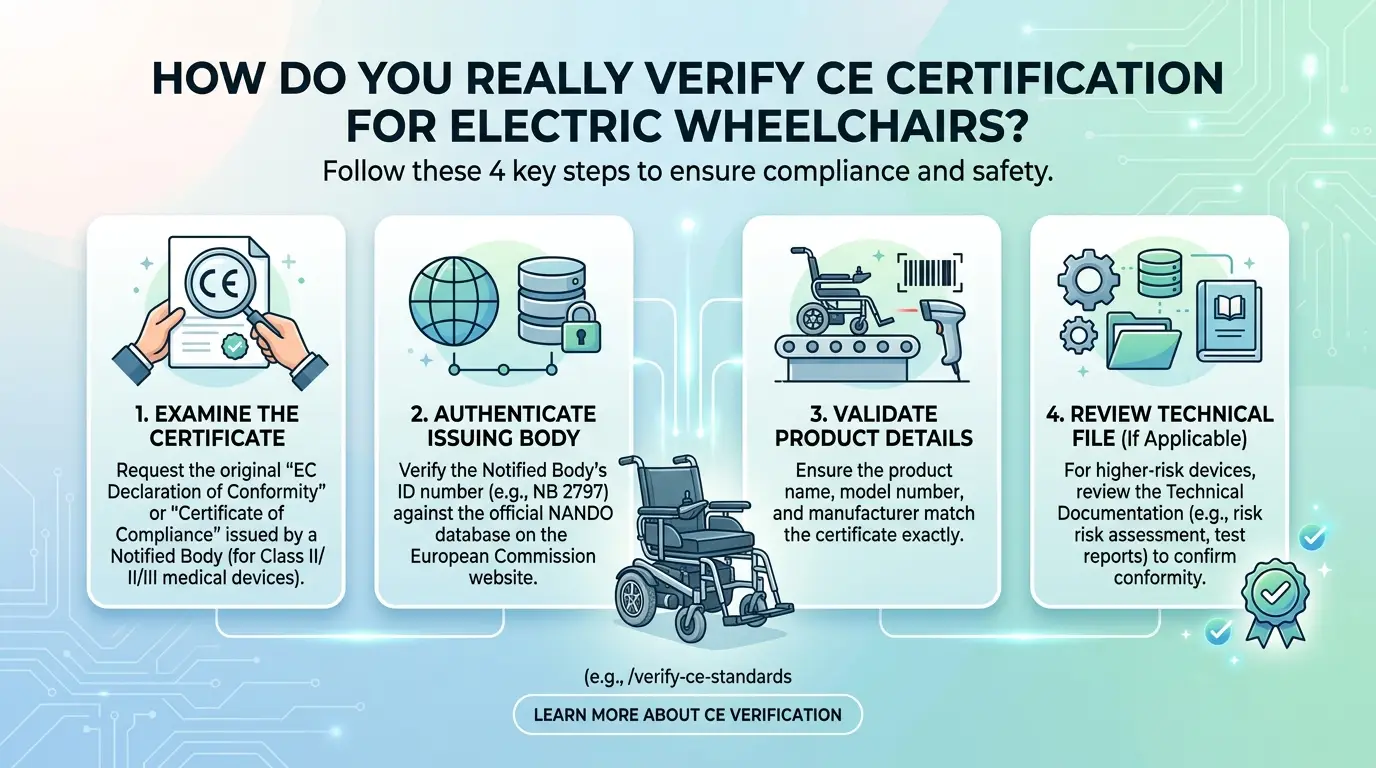 HOW DO YOU REALLY VERIFY CE CERTIFICATION FOR ELECTRIC WHEELCHAIRS?

Follow these 4 key steps to ensure compliance and safety.

CE

1. EXAMINE THE CERTIFICATE

Request the original "EC Declaration of Conformity" or "Certificate of Compliance" issued by a Notified Body (for Class II/ II/III medical devices).

2. AUTHENTICATE ISSUING BODY

Verify the Notified Body's ID number (e.g., NB 2797) against the official NANDO database on the European Commission website.

3. VALIDATE PRODUCT DETAILS

Ensure the product name, model number, and manufacturer match the certificate exactly.

4. REVIEW TECHNICAL FILE (If Applicable)

For higher-risk devices, review the Technical Documentation (e.g., risk risk assessment, test reports) to confirm conformity.

(e.g., /verify-ce-standards

LEARN MORE ABOUT CE VERIFICATION